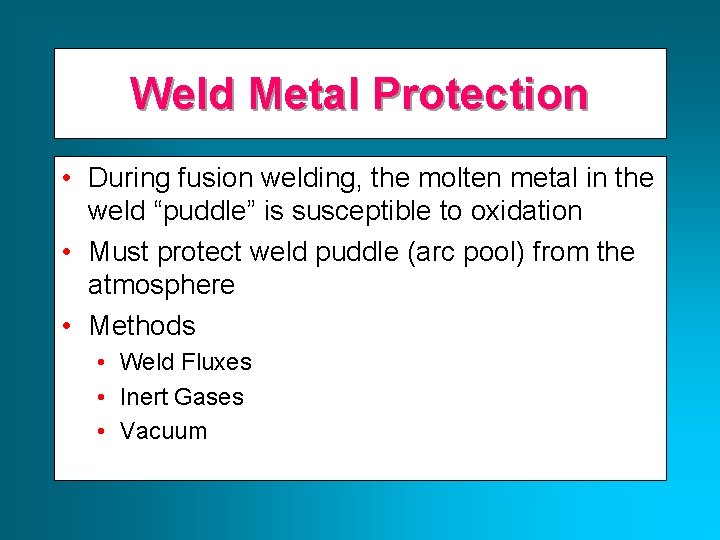 Weld Metal Protection

• During fusion welding, the molten metal in the weld “puddle” is susceptible to oxidation
• Must protect weld puddle (arc pool) from the atmosphere
• Methods
  • Weld Fluxes
  • Inert Gases
  • Vacuum